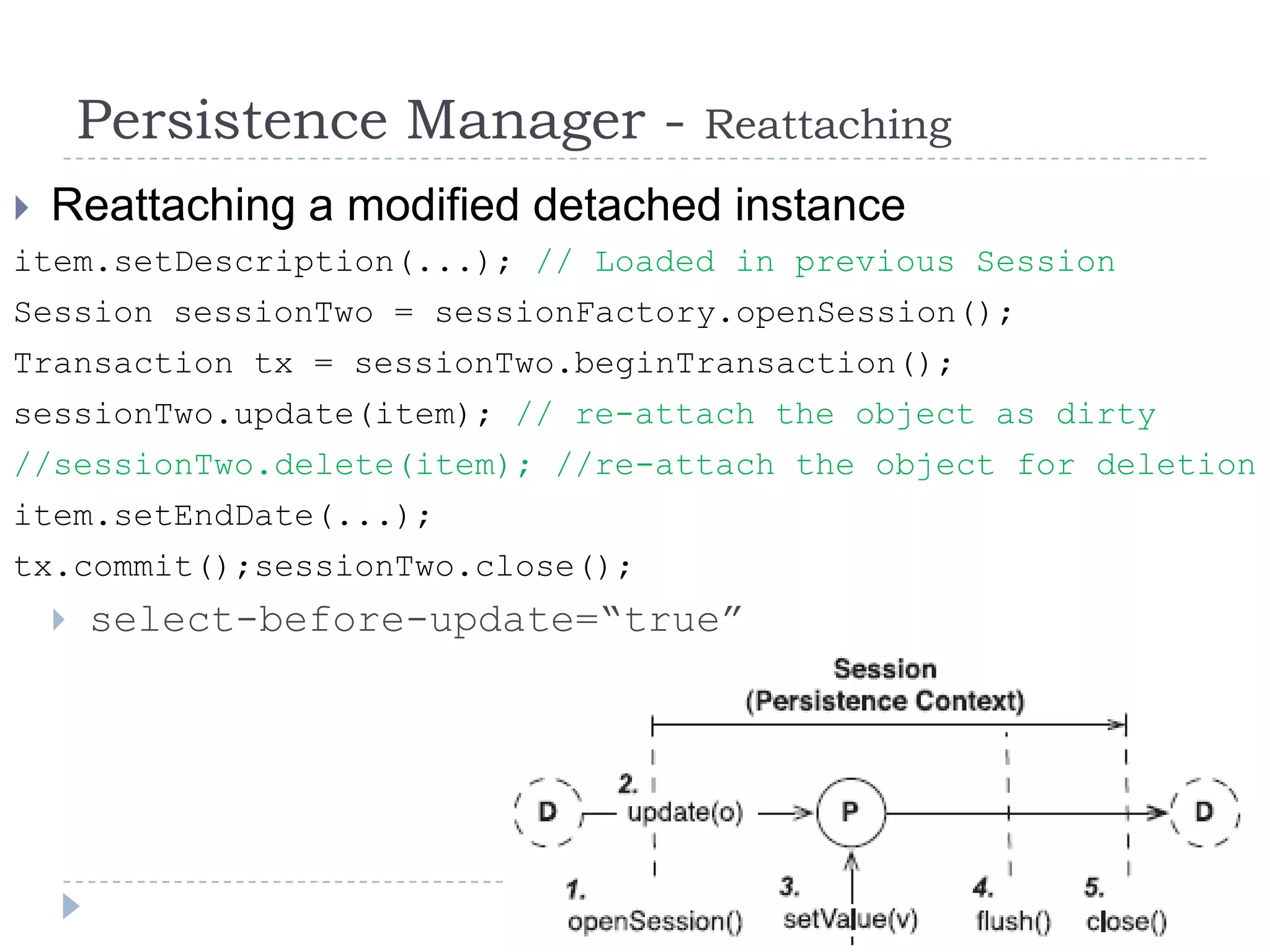 Persistence Manager - Reattaching

Reattaching a modified detached instance

item.setDescription(...); // Loaded in previous Session
Session sessionTwo = sessionFactory.openSession();
Transaction tx = sessionTwo.beginTransaction();
sessionTwo.update(item); // re-attach the object as dirty
//sessionTwo.delete(item); //re-attach the object for deletion
item.setEndDate(...);
tx.commit();sessionTwo.close();

select-before-update="true"

Session
(Persistence Context)

D
2.
update(o)
P
D

1.
openSession()
3.
setValue(v)
4.
flush()
5.
close()